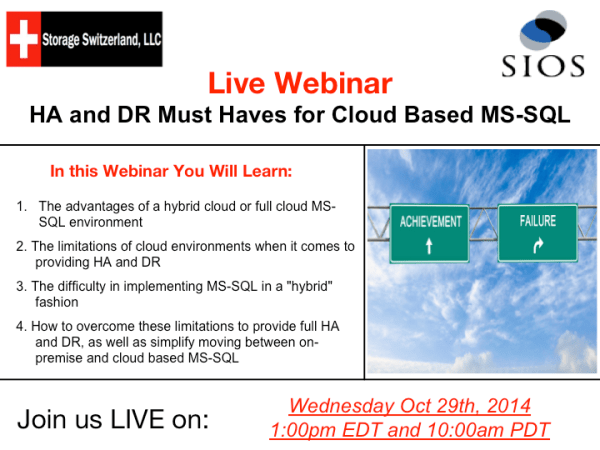 Storage Switzerland, LLC

SIOS

Live Webinar

HA and DR Must Haves for Cloud Based MS-SQL

In this Webinar You Will Learn:

1. The advantages of a hybrid cloud or full cloud MS-SQL environment

2. The limitations of cloud environments when it comes to providing HA and DR

3. The difficulty in implementing MS-SQL in a "hybrid" fashion

4. How to overcome these limitations to provide full HA and DR, as well as simplify moving between on-premise and cloud based MS-SQL

ACHIEVEMENT

FAILURE

Join us LIVE on:

Wednesday Oct 29th, 2014
1:00pm EDT and 10:00am PDT